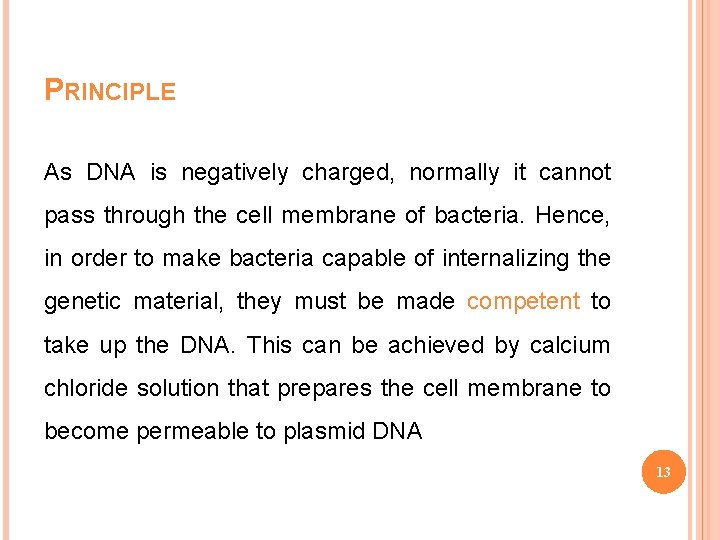 PRINCIPLE

As DNA is negatively charged, normally it cannot pass through the cell membrane of bacteria. Hence, in order to make bacteria capable of internalizing the genetic material, they must be made competent to take up the DNA. This can be achieved by calcium chloride solution that prepares the cell membrane to become permeable to plasmid DNA

13